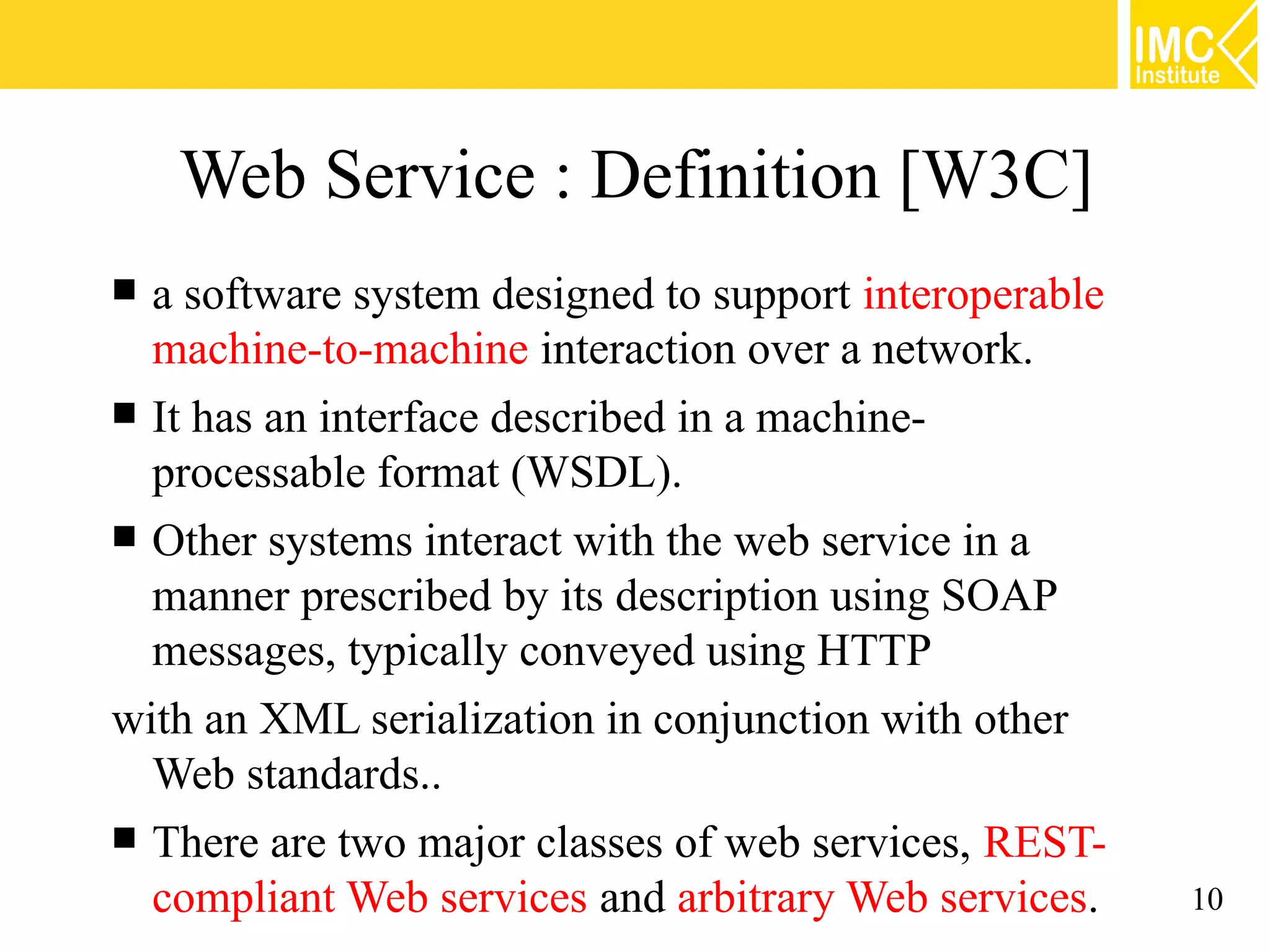 IMC Institute

Web Service : Definition [W3C]

■ a software system designed to support interoperable machine-to-machine interaction over a network.

■ It has an interface described in a machine-processable format (WSDL).

■ Other systems interact with the web service in a manner prescribed by its description using SOAP messages, typically conveyed using HTTP

with an XML serialization in conjunction with other Web standards..

■ There are two major classes of web services, REST-compliant Web services and arbitrary Web services.

10